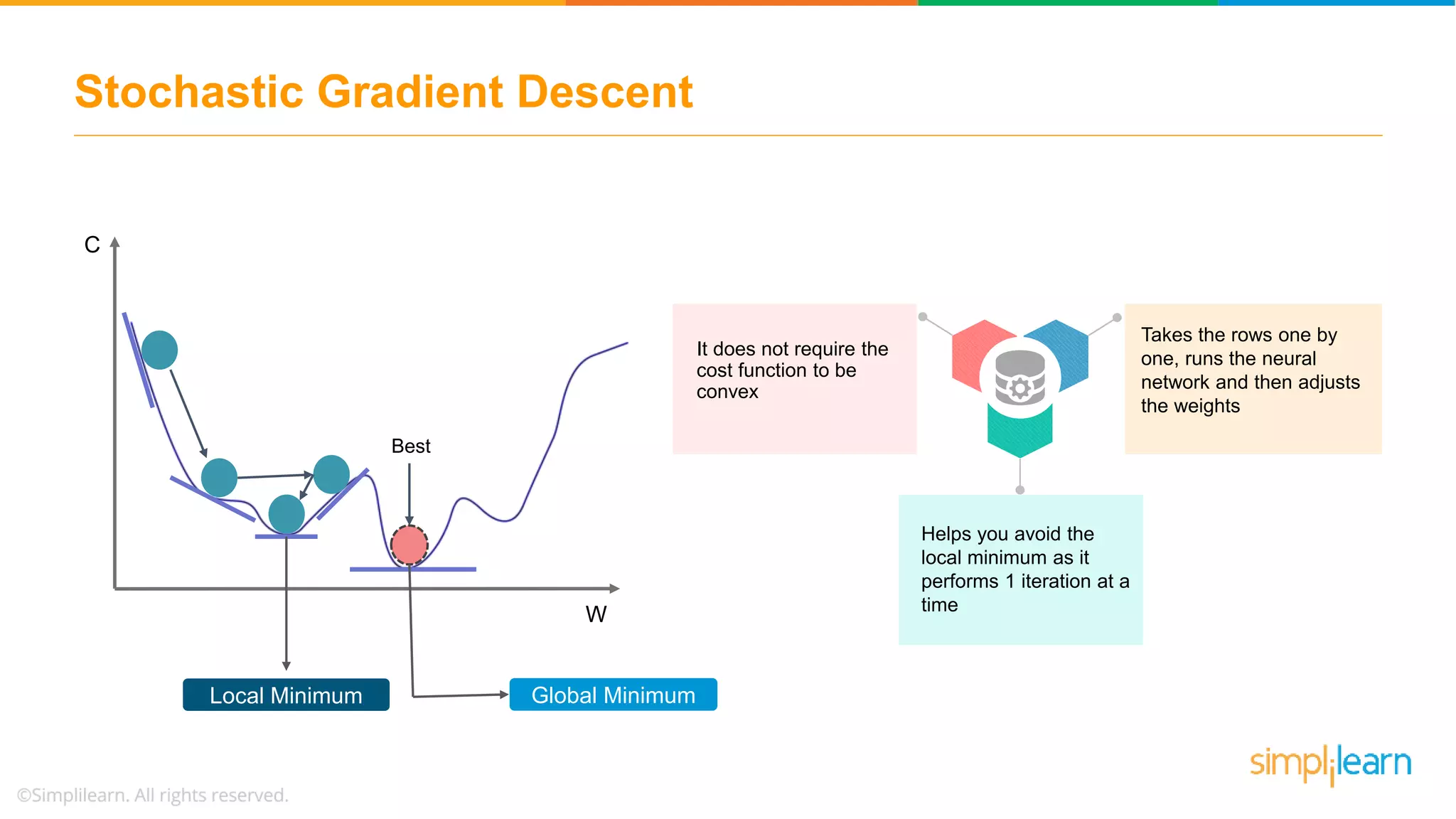 Stochastic Gradient Descent

C

Best

W

Local Minimum

Global Minimum

It does not require the cost function to be convex

Takes the rows one by one, runs the neural network and then adjusts the weights

Helps you avoid the local minimum as it performs 1 iteration at a time

simplilearn

©Simplilearn. All rights reserved.